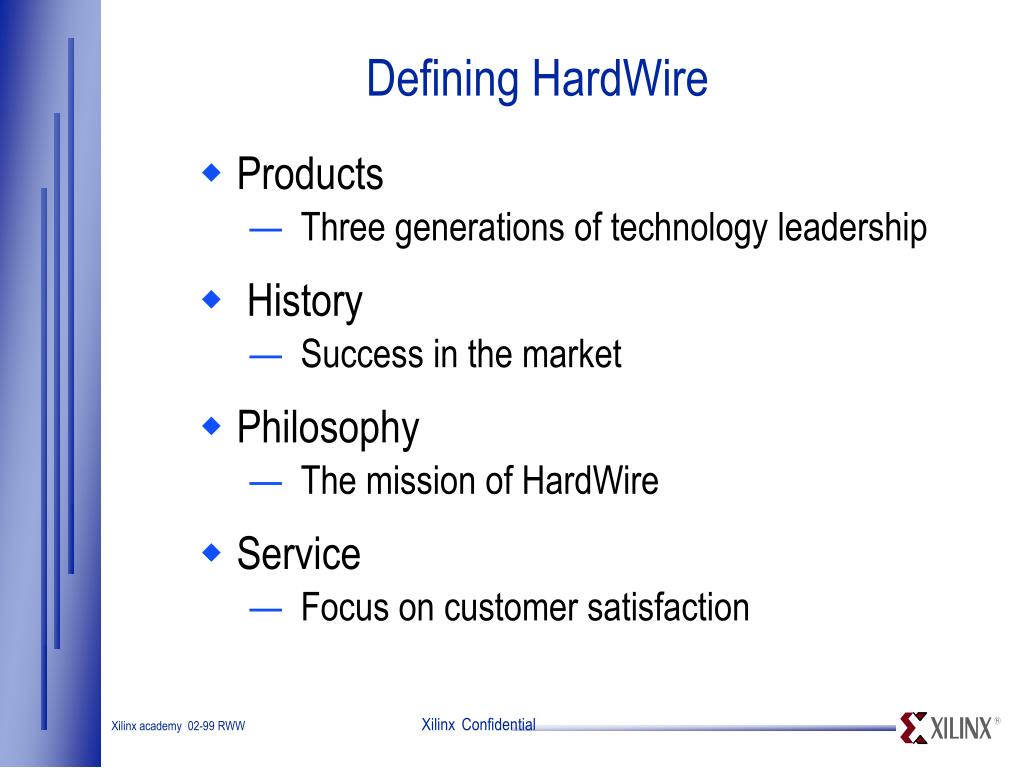 Defining HardWire

◆ Products
— Three generations of technology leadership

◆ History
— Success in the market

◆ Philosophy
— The mission of HardWire

◆ Service
— Focus on customer satisfaction

Xilinx academy 02-99 RWW

Xilinx Confidential

XILINX®